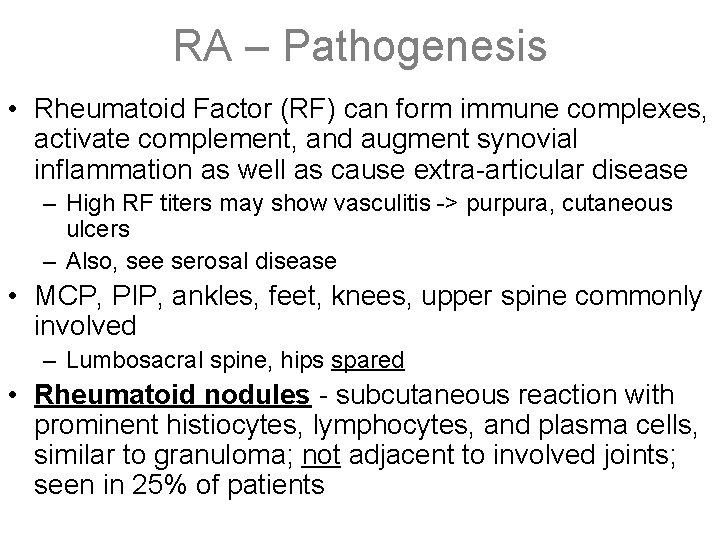 RA – Pathogenesis

• Rheumatoid Factor (RF) can form immune complexes, activate complement, and augment synovial inflammation as well as cause extra-articular disease
– High RF titers may show vasculitis -> purpura, cutaneous ulcers
– Also, see serosal disease

• MCP, PIP, ankles, feet, knees, upper spine commonly involved
– Lumbosacral spine, hips spared

• Rheumatoid nodules - subcutaneous reaction with prominent histiocytes, lymphocytes, and plasma cells, similar to granuloma; not adjacent to involved joints; seen in 25% of patients